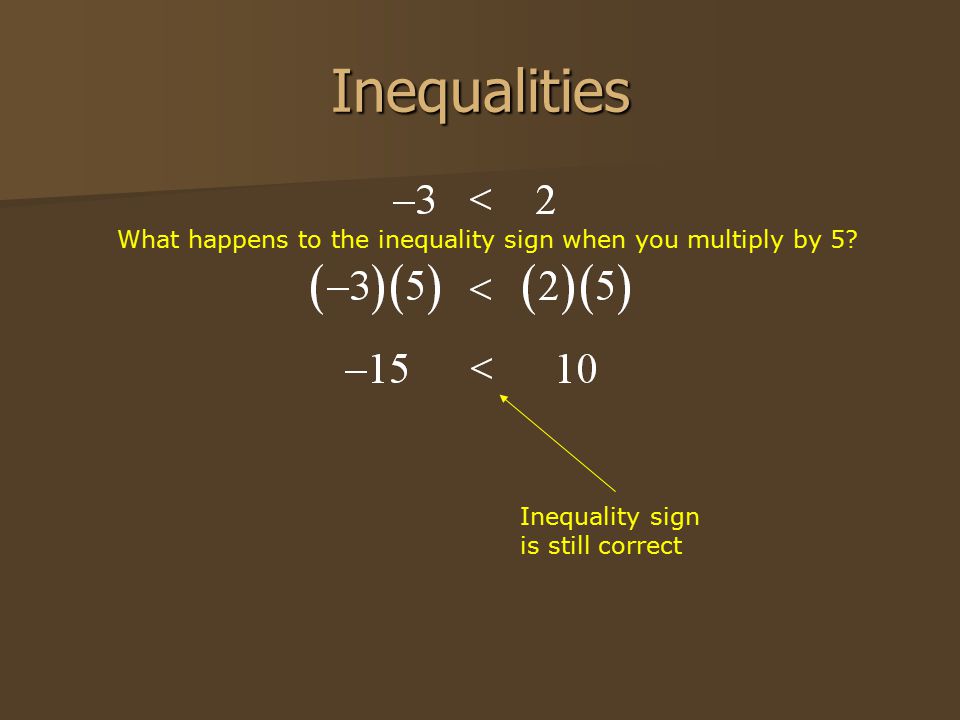 Inequalities

$-3 < 2$

What happens to the inequality sign when you multiply by 5?

$(-3)(5) < (2)(5)$

$-15 < 10$

Inequality sign is still correct